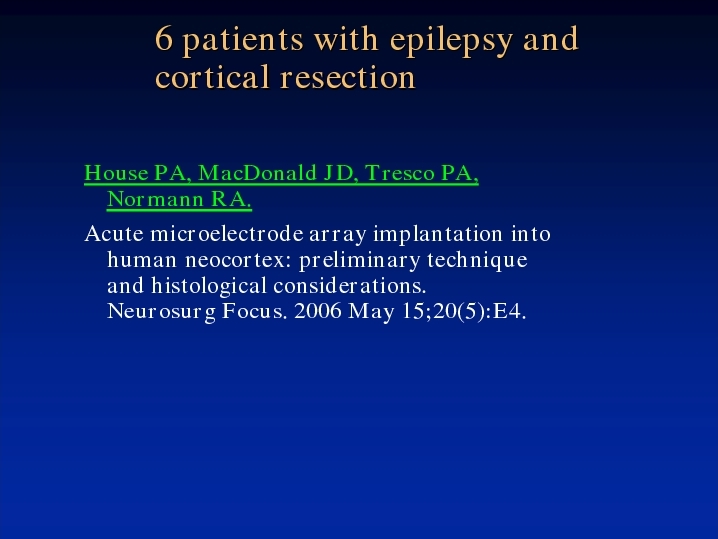 6 patients with epilepsy and cortical resection

House PA, MacDonald JD, Tresco PA, Normann RA.

Acute microelectrode array implantation into human neocortex: preliminary technique and histological considerations. Neurosurg Focus. 2006 May 15;20(5):E4.